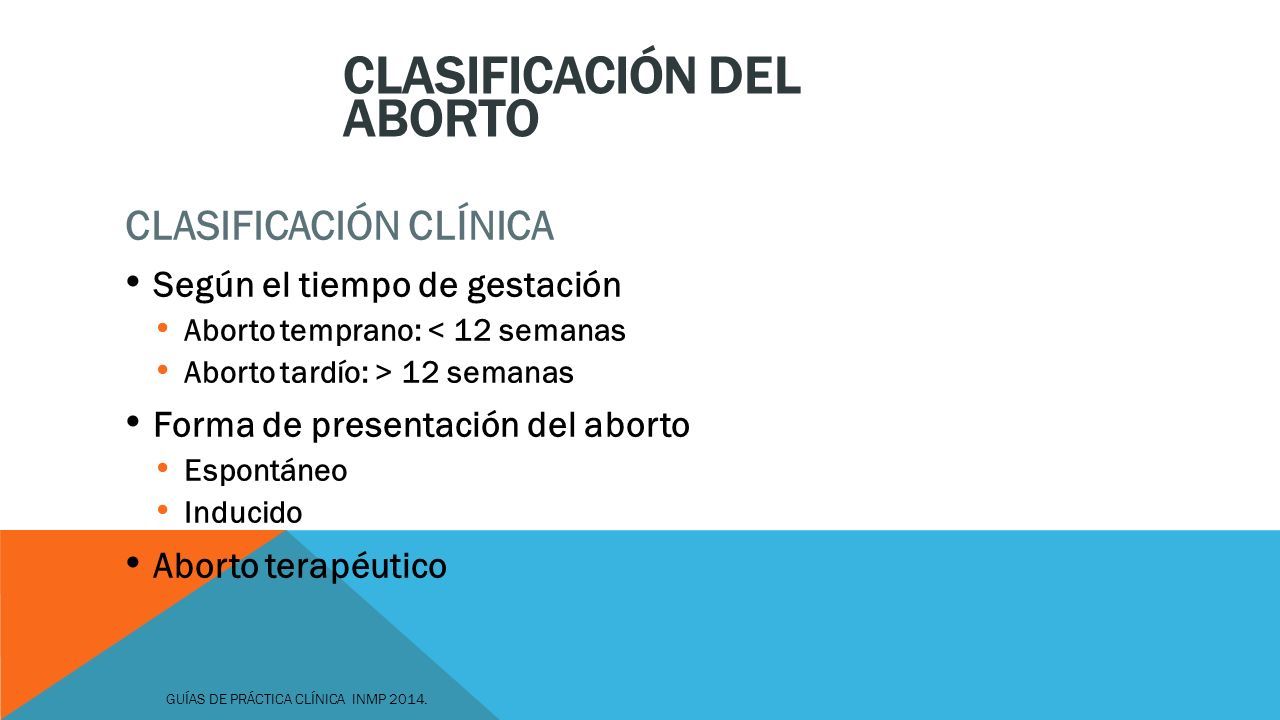 CLASIFICACIÓN DEL ABORTO

CLASIFICACIÓN CLÍNICA

• Según el tiempo de gestación
  • Aborto temprano: < 12 semanas
  • Aborto tardío: > 12 semanas
• Forma de presentación del aborto
  • Espontáneo
  • Inducido
• Aborto terapéutico

GUÍAS DE PRÁCTICA CLÍNICA INMP 2014.